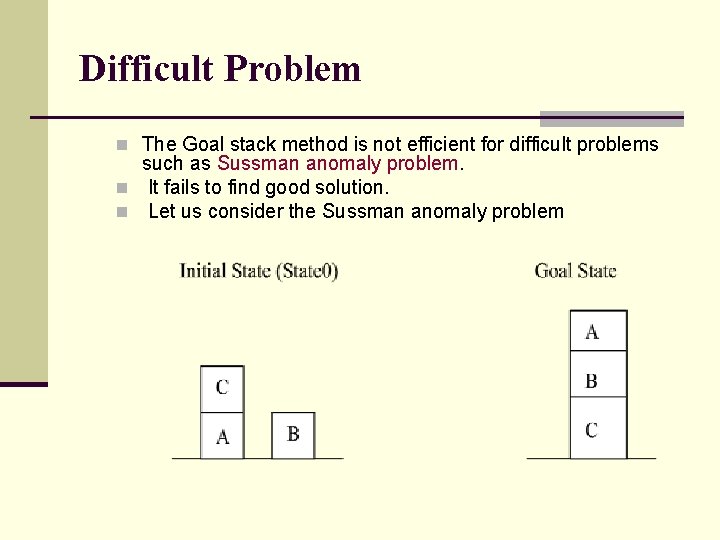 Difficult Problem

The Goal stack method is not efficient for difficult problems such as Sussman anomaly problem.

It fails to find good solution.

Let us consider the Sussman anomaly problem

Initial State (State0)

C
A
B

Goal State

A
B
C